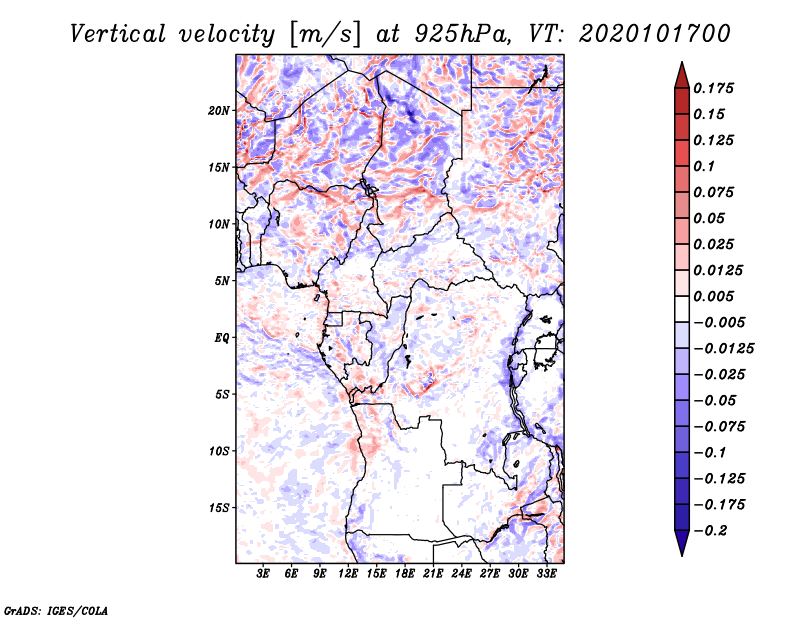 Vertical velocity [m/s] at 925hPa, VT: 2020101700

20N
15N
10N
5N
EQ
5S
10S
15S

3E 6E 9E 12E 15E 18E 21E 24E 27E 30E 33E

0.175
0.15
0.125
0.1
0.075
0.05
0.025
0.0125
0.005
−0.005
−0.0125
−0.025
−0.05
−0.075
−0.1
−0.125
−0.175
−0.2

GrADS: IGES/COLA